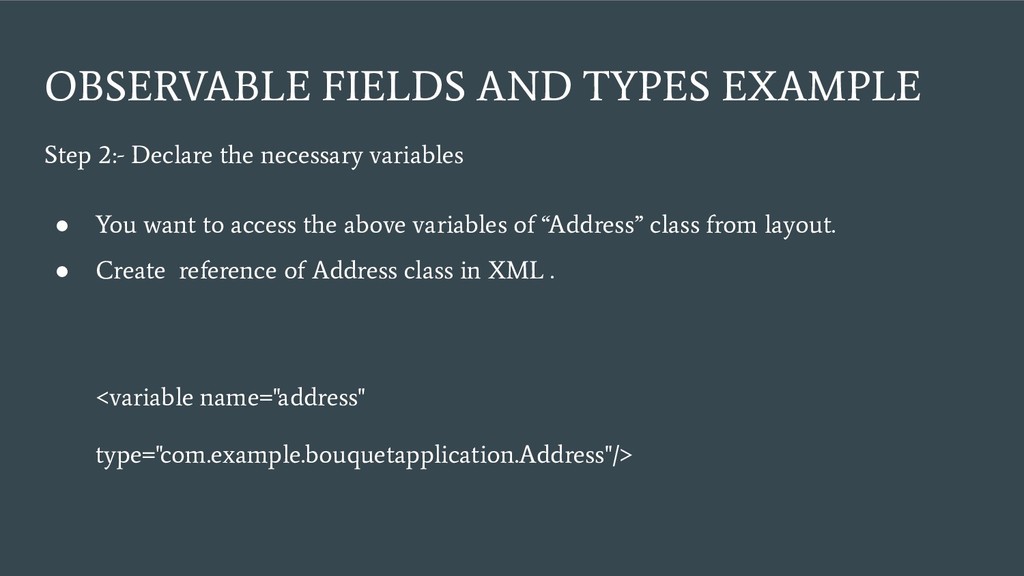 OBSERVABLE FIELDS AND TYPES EXAMPLE

Step 2:- Declare the necessary variables

● You want to access the above variables of “Address” class from layout.
● Create reference of Address class in XML .

<variable name="address"

type="com.example.bouquetapplication.Address"/>